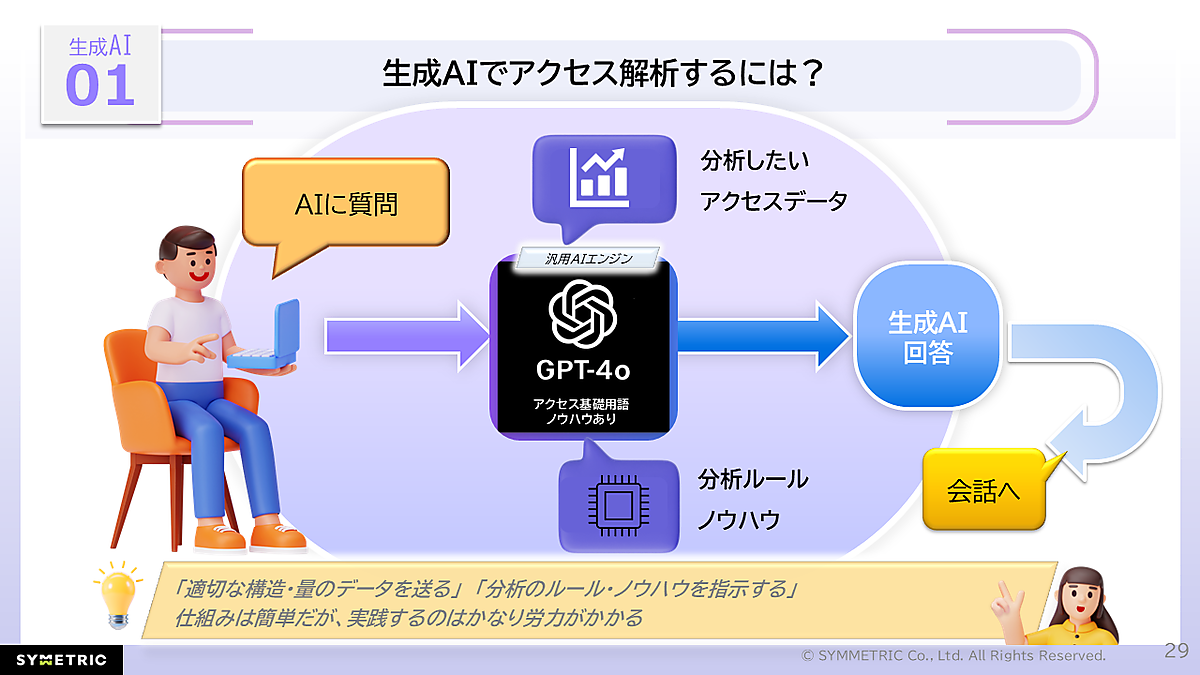 生成AI
01

生成AIでアクセス解析するには？

AIに質問

分析したい
アクセスデータ

汎用AIエンジン

GPT-4o

アクセス基礎用語
ノウハウあり

生成AI
回答

分析ルール
ノウハウ

会話へ

「適切な構造・量のデータを送る」「分析のルール・ノウハウを指示する」
仕組みは簡単だが、実践するのはかなり労力がかかる

SYMMETRIC

© SYMMETRIC Co., Ltd. All Rights Reserved.

29